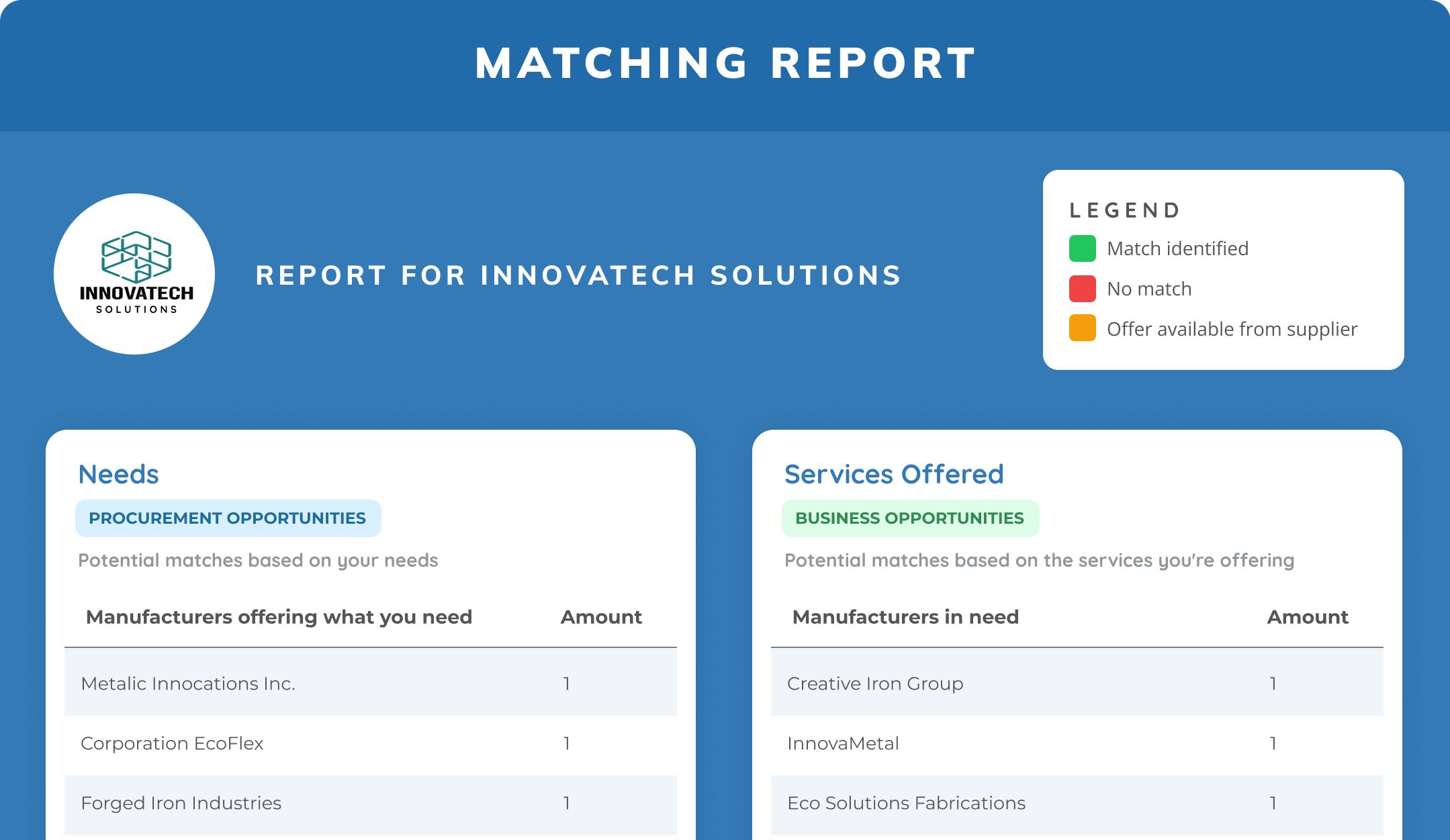 MATCHING REPORT

INNOVATECH
SOLUTIONS

REPORT FOR INNOVATECH SOLUTIONS

LEGEND
Match identified
No match
Offer available from supplier

Needs
PROCUREMENT OPPORTUNITIES
Potential matches based on your needs

| Manufacturers offering what you need | Amount |
|---|---|
| Metalic Innocations Inc. | 1 |
| Corporation EcoFlex | 1 |
| Forged Iron Industries | 1 |

Services Offered
BUSINESS OPPORTUNITIES
Potential matches based on the services you're offering

| Manufacturers in need | Amount |
|---|---|
| Creative Iron Group | 1 |
| InnovaMetal | 1 |
| Eco Solutions Fabrications | 1 |